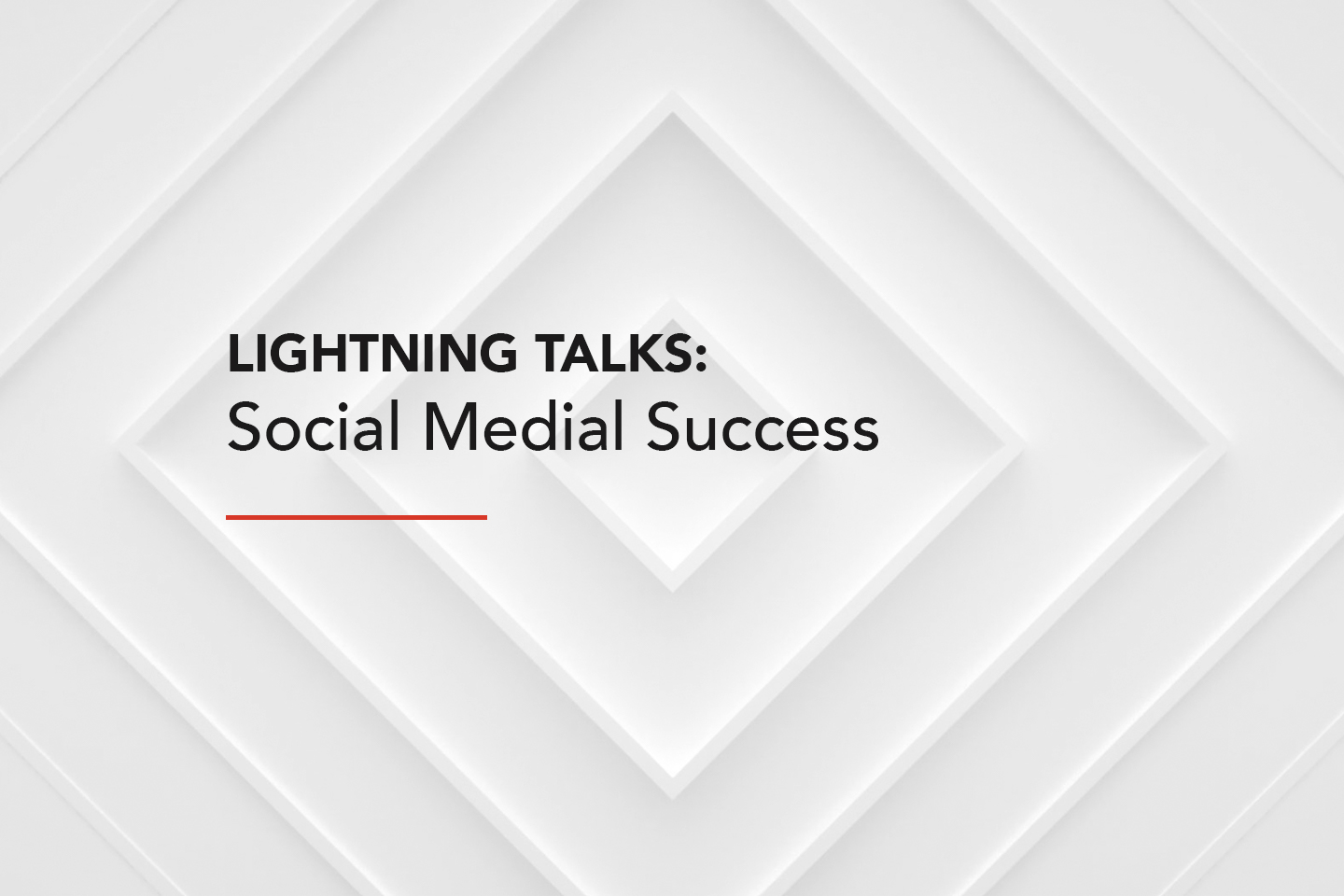 LIGHTNING TALKS:
Social Medial Success